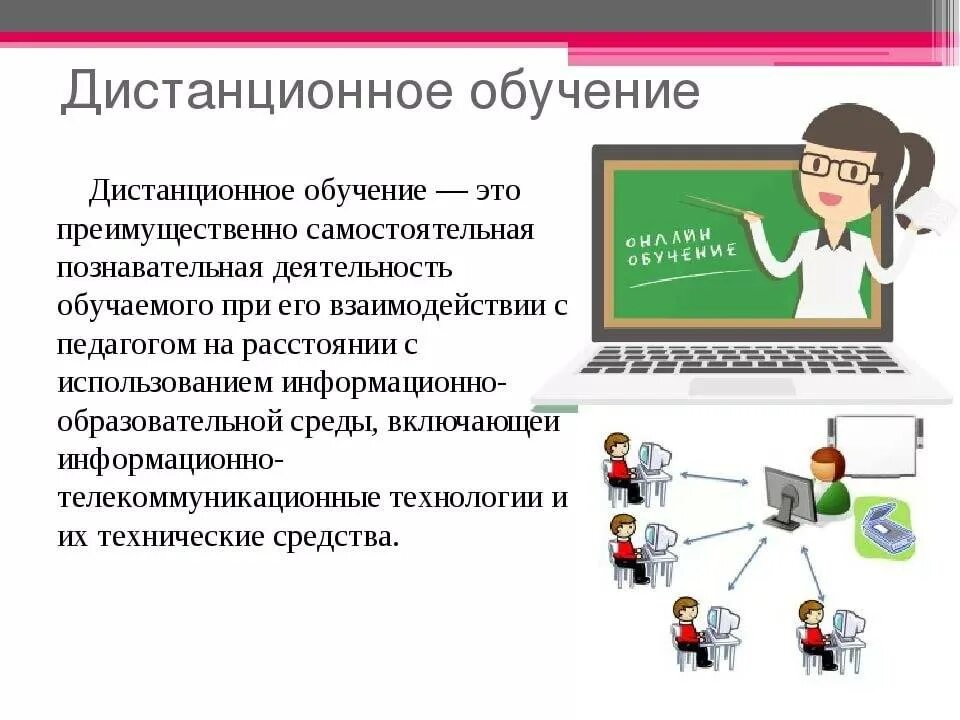 Дистанционное обучение

Дистанционное обучение — это преимущественно самостоятельная познавательная деятельность обучаемого при его взаимодействии с педагогом на расстоянии с использованием информационно-образовательной среды, включающей информационно-телекоммуникационные технологии и их технические средства.

ОНЛАЙН ОБУЧЕНИЕ